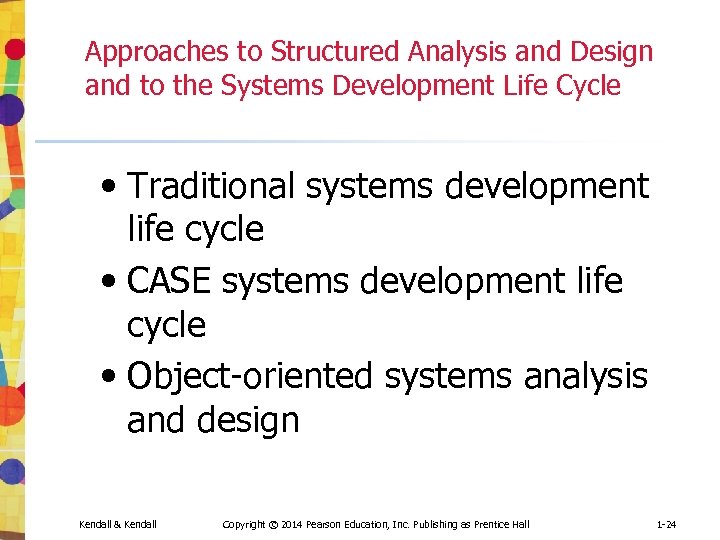 Approaches to Structured Analysis and Design and to the Systems Development Life Cycle

• Traditional systems development life cycle
• CASE systems development life cycle
• Object-oriented systems analysis and design

Kendall & Kendall Copyright © 2014 Pearson Education, Inc. Publishing as Prentice Hall 1-24